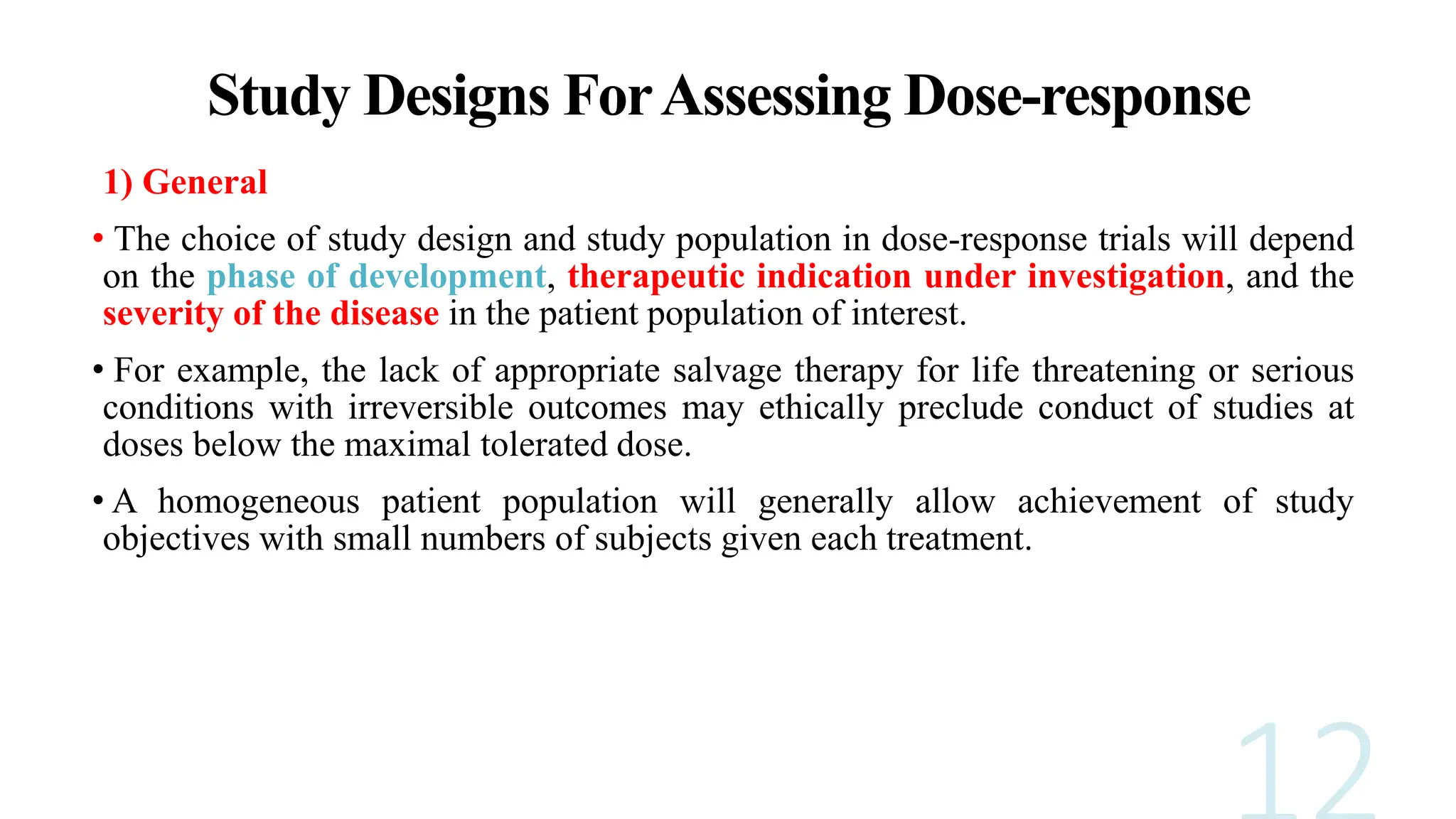 Study Designs For Assessing Dose-response

1) General

• The choice of study design and study population in dose-response trials will depend on the phase of development, therapeutic indication under investigation, and the severity of the disease in the patient population of interest.

• For example, the lack of appropriate salvage therapy for life threatening or serious conditions with irreversible outcomes may ethically preclude conduct of studies at doses below the maximal tolerated dose.

• A homogeneous patient population will generally allow achievement of study objectives with small numbers of subjects given each treatment.

12